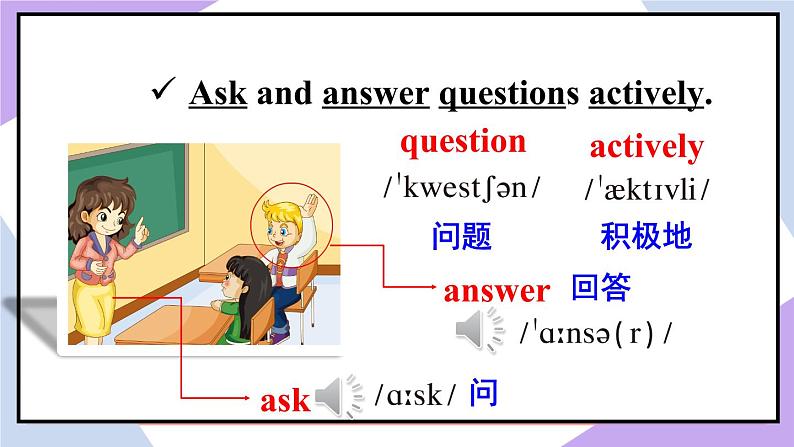 ✓ Ask and answer questions actively.

question
/ˈkwestʃən/
问题

actively
/ˈæktɪvli/
积极地

answer 回答
/ˈɑːnsə(r)/

ask /ɑːsk/ 问